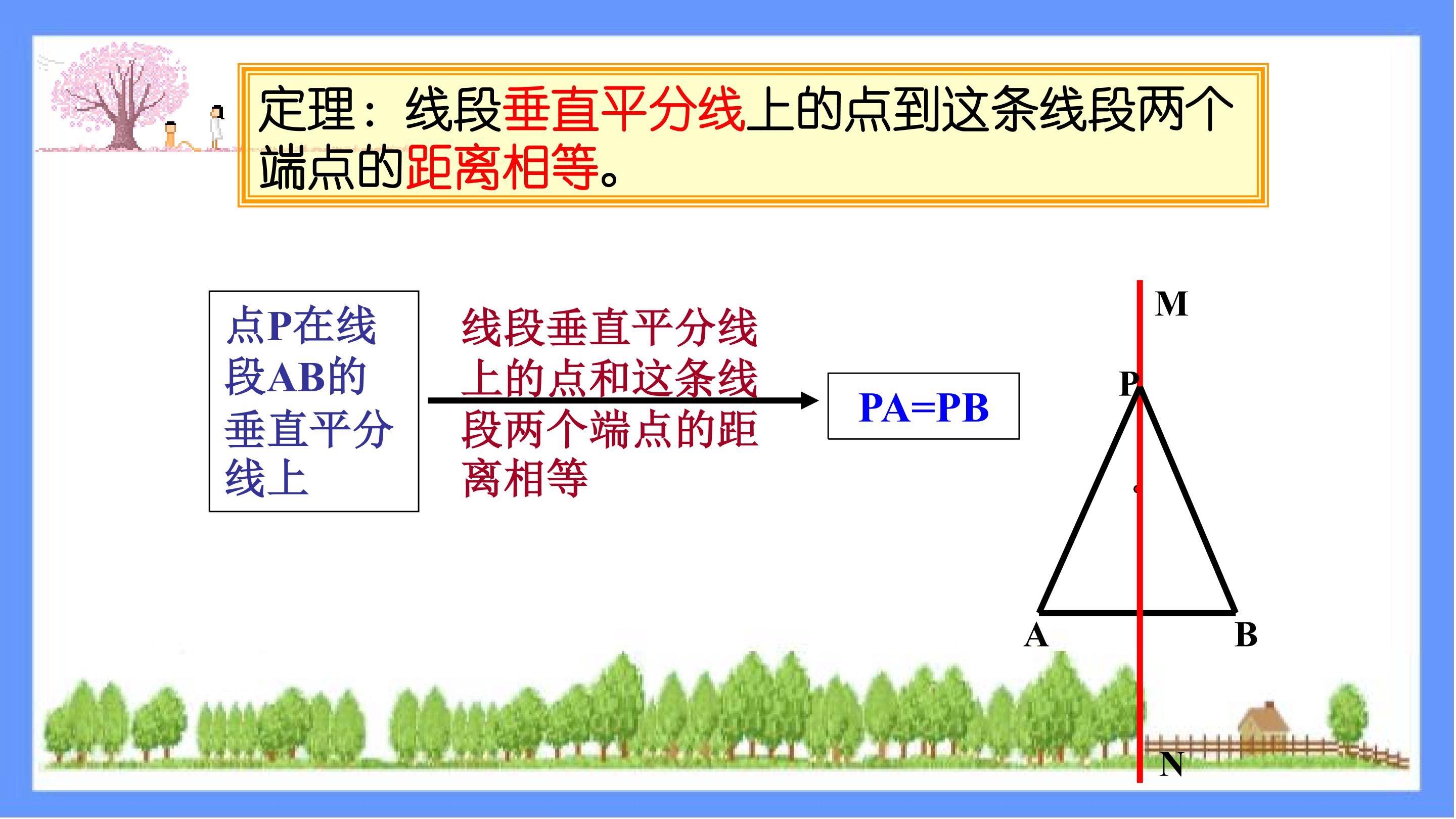 定理：线段垂直平分线上的点到这条线段两个端点的距离相等。

点P在线段AB的垂直平分线上

线段垂直平分线上的点和这条线段两个端点的距离相等

PA=PB

M

P

A

B

N